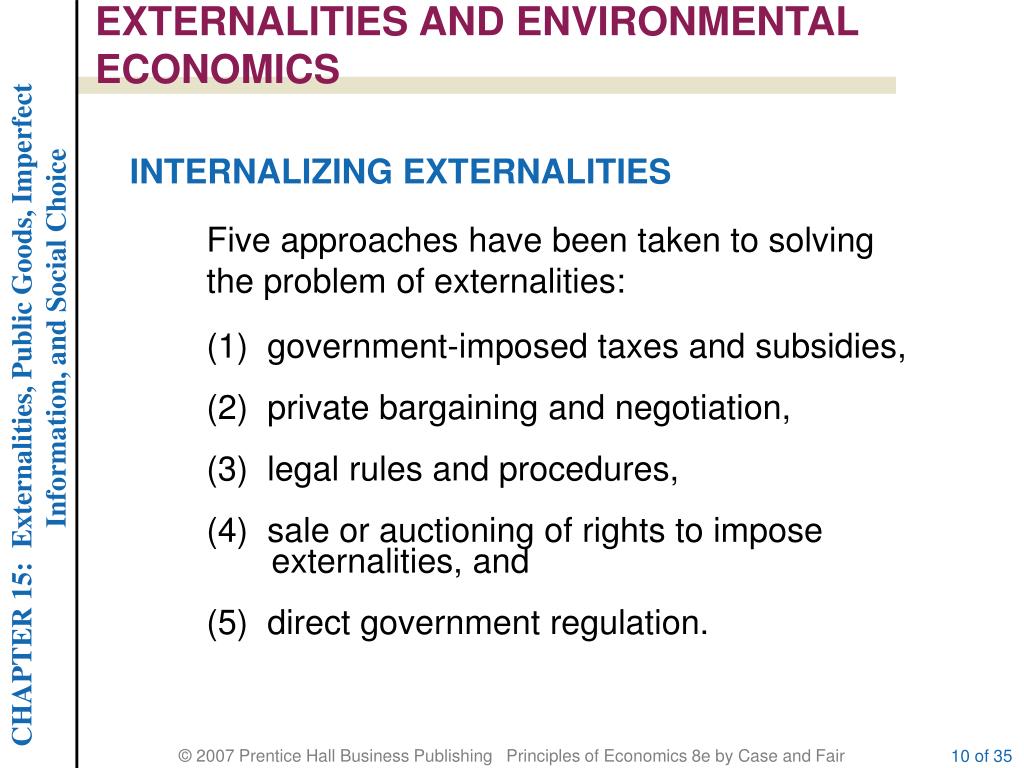 CHAPTER 15: Externalities, Public Goods, Imperfect Information, and Social Choice

EXTERNALITIES AND ENVIRONMENTAL ECONOMICS

INTERNALIZING EXTERNALITIES

Five approaches have been taken to solving the problem of externalities:

(1) government-imposed taxes and subsidies,

(2) private bargaining and negotiation,

(3) legal rules and procedures,

(4) sale or auctioning of rights to impose externalities, and

(5) direct government regulation.

© 2007 Prentice Hall Business Publishing Principles of Economics 8e by Case and Fair

10 of 35